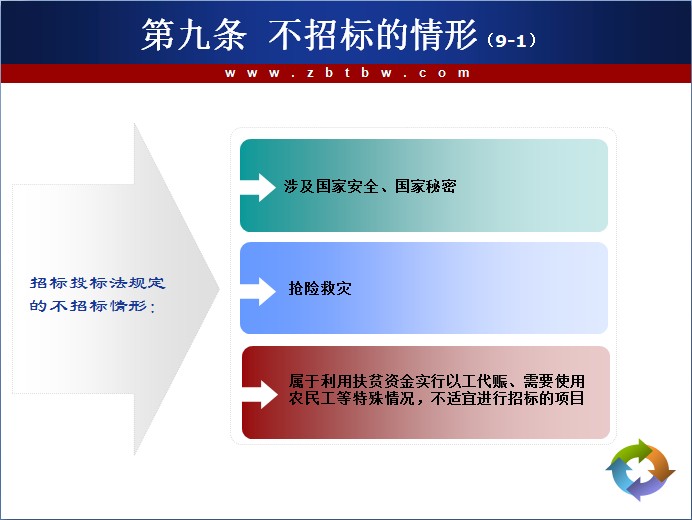 第九条 不招标的情形（9-1）

www.zbtbw.com

招标投标法规定的不招标情形：

涉及国家安全、国家秘密

抢险救灾

属于利用扶贫资金实行以工代赈、需要使用农民工等特殊情况，不适宜进行招标的项目